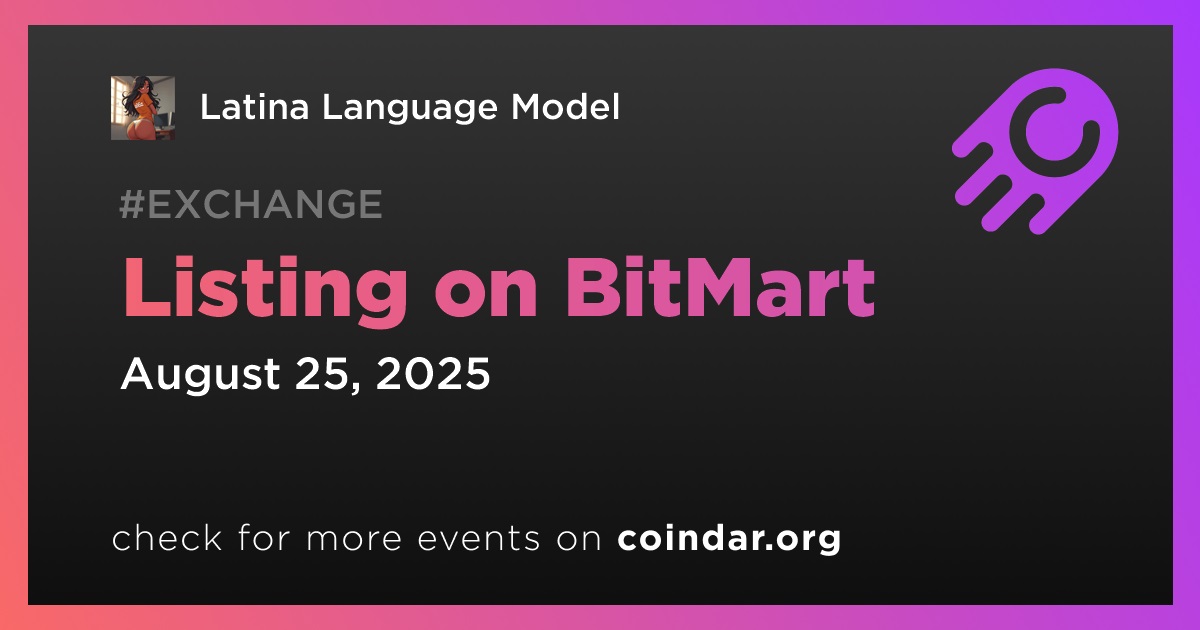 Latina Language Model

#EXCHANGE

Listing on BitMart

August 25, 2025

check for more events on coindar.org